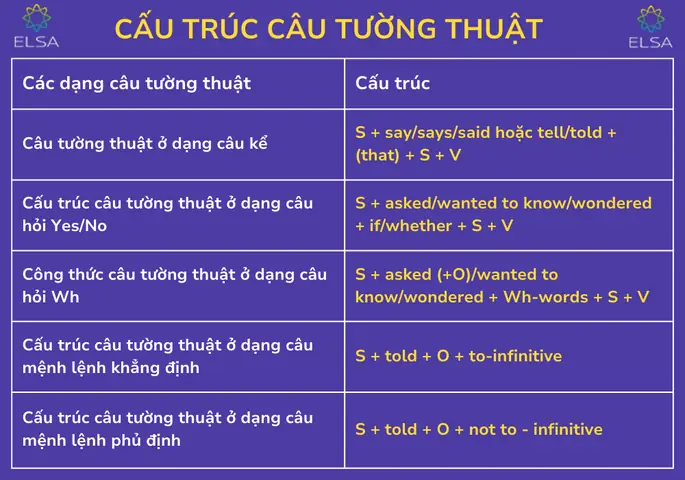 ELSA

CẤU TRÚC CÂU TƯỜNG THUẬT

ELSA

| Các dạng câu tường thuật | Cấu trúc |
|---|---|
| Câu tường thuật ở dạng câu kể | S + say/says/said hoặc tell/told + (that) + S + V |
| Cấu trúc câu tường thuật ở dạng câu hỏi Yes/No | S + asked/wanted to know/wondered + if/whether + S + V |
| Công thức câu tường thuật ở dạng câu hỏi Wh | S + asked (+O)/wanted to know/wondered + Wh-words + S + V |
| Cấu trúc câu tường thuật ở dạng câu mệnh lệnh khẳng định | S + told + O + to-infinitive |
| Cấu trúc câu tường thuật ở dạng câu mệnh lệnh phủ định | S + told + O + not to - infinitive |